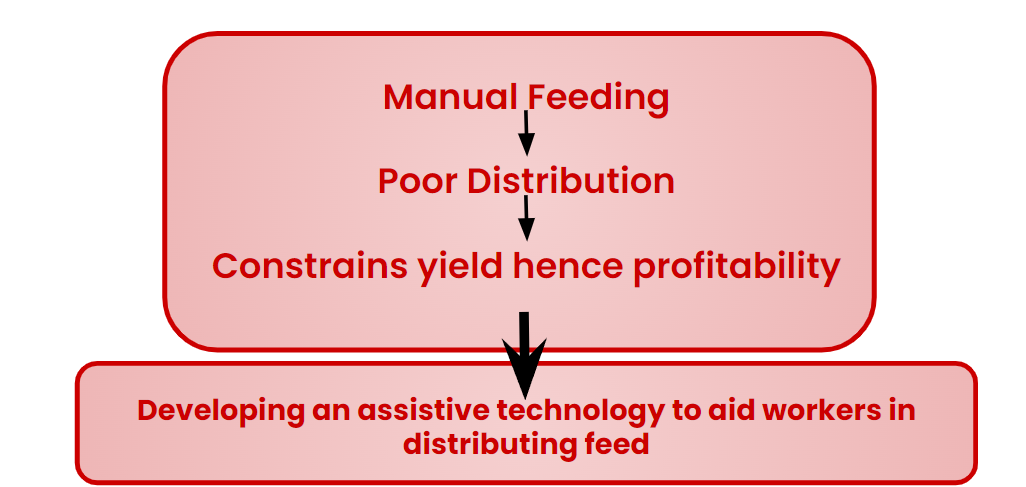 Manual Feeding

Poor Distribution

Constrains yield hence profitability

Developing an assistive technology to aid workers in distributing feed